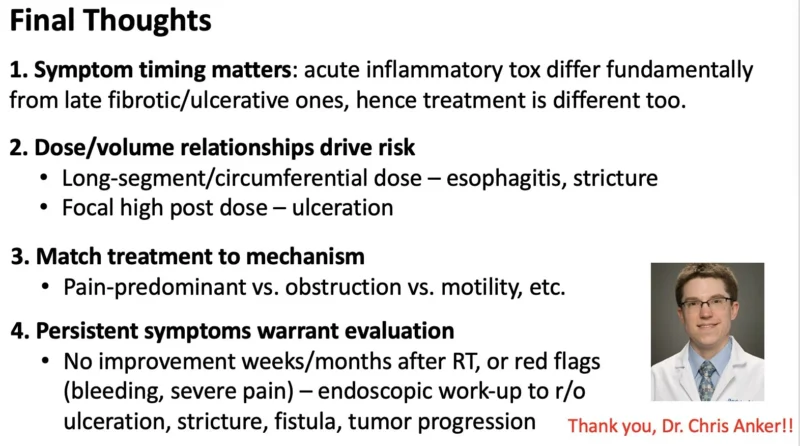 Final Thoughts

1. Symptom timing matters: acute inflammatory tox differ fundamentally from late fibrotic/ulcerative ones, hence treatment is different too.

2. Dose/volume relationships drive risk
• Long-segment/circumferential dose – esophagitis, stricture
• Focal high post dose – ulceration

3. Match treatment to mechanism
• Pain-predominant vs. obstruction vs. motility, etc.

4. Persistent symptoms warrant evaluation
• No improvement weeks/months after RT, or red flags (bleeding, severe pain) – endoscopic work-up to r/o ulceration, stricture, fistula, tumor progression

Thank you, Dr. Chris Anker!!